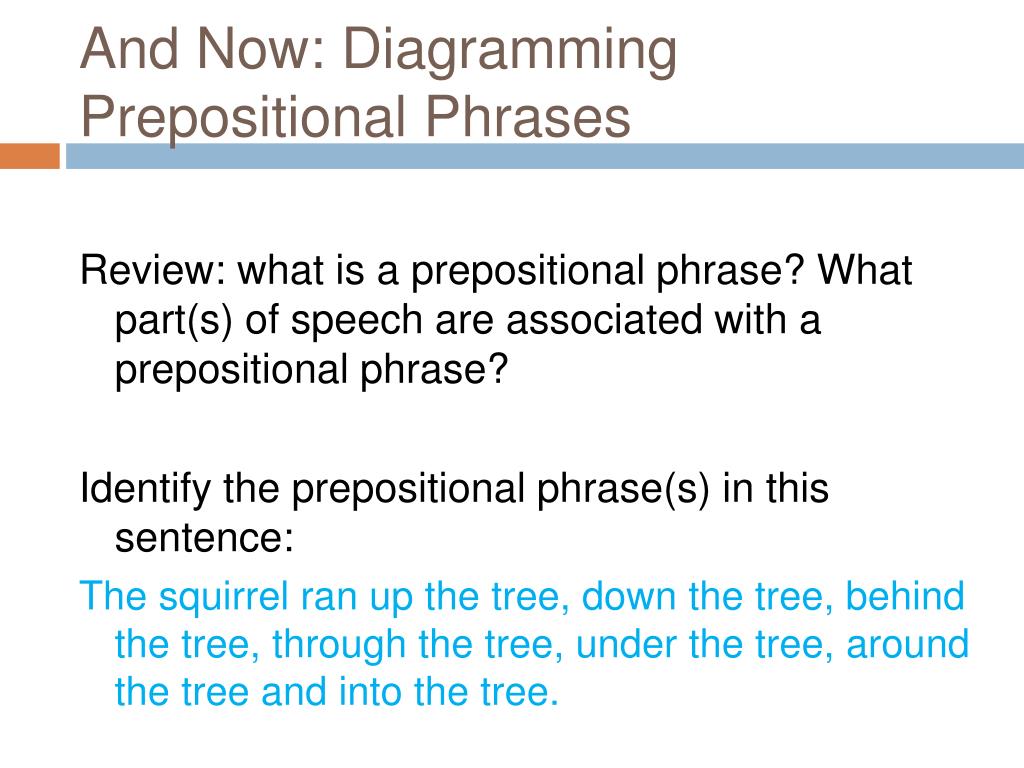 And Now: Diagramming Prepositional Phrases

Review: what is a prepositional phrase? What part(s) of speech are associated with a prepositional phrase?

Identify the prepositional phrase(s) in this sentence:

The squirrel ran up the tree, down the tree, behind the tree, through the tree, under the tree, around the tree and into the tree.